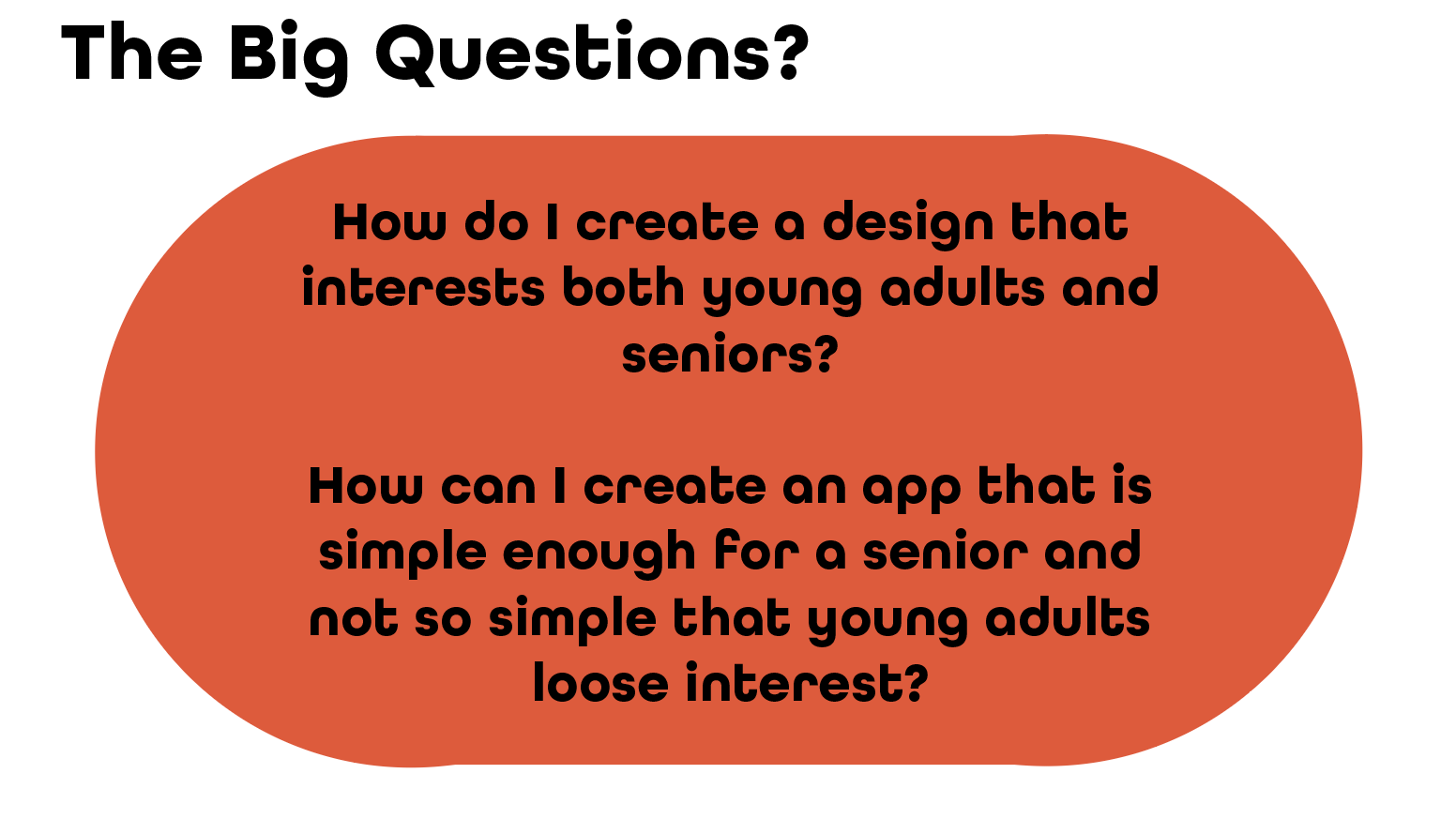 The Big Questions?

How do I create a design that interests both young adults and seniors?

How can I create an app that is simple enough for a senior and not so simple that young adults loose interest?